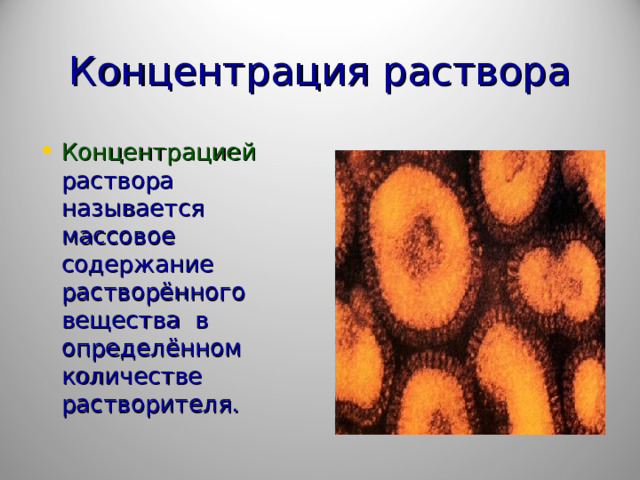 Концентрация раствора

• Концентрацией раствора называется массовое содержание растворённого вещества в определённом количестве растворителя.